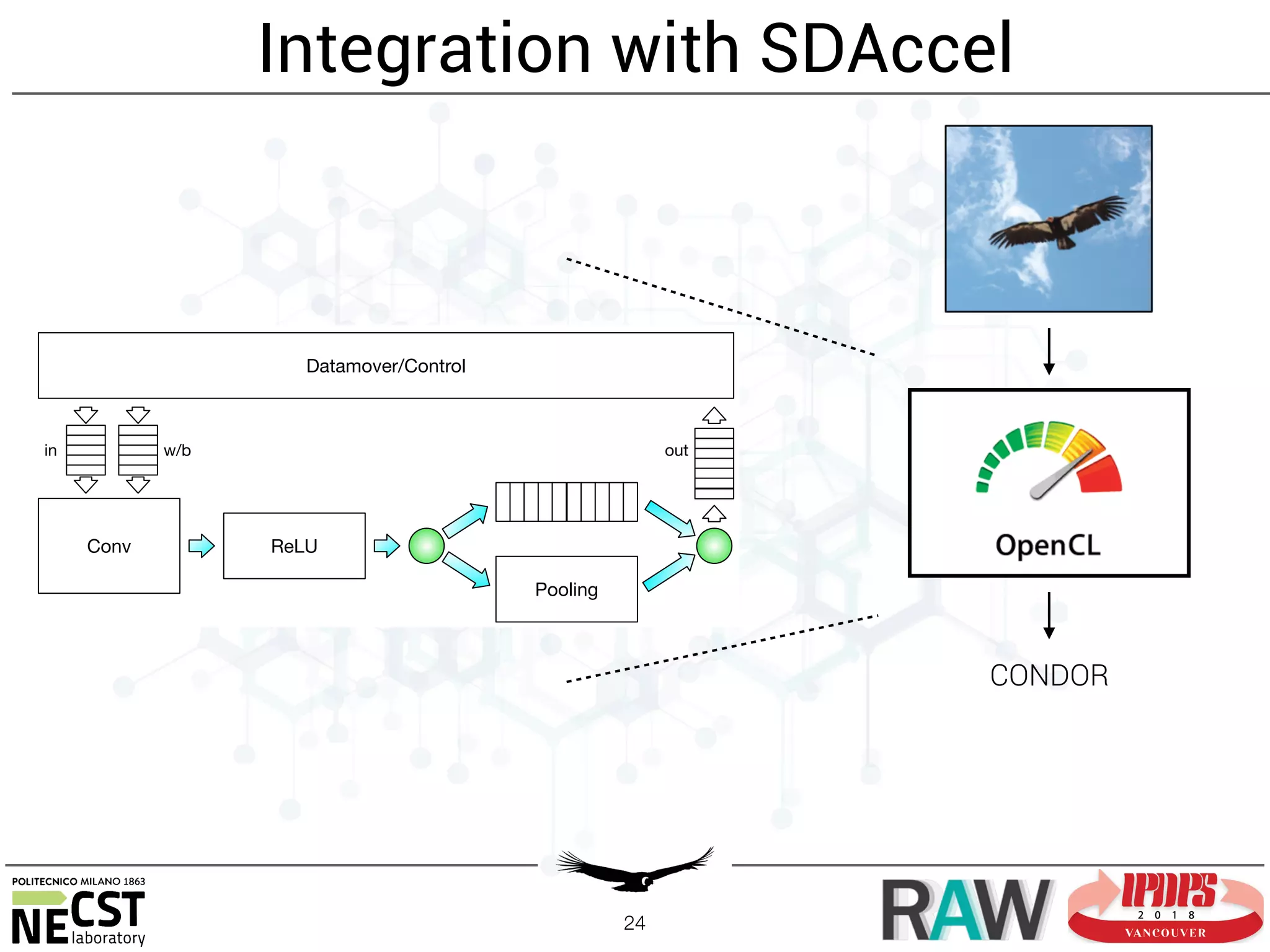 Integration with SDAccel

Datamover/Control

in

w/b

out

Conv

ReLU

Pooling

OpenCL

CONDOR

POLITECNICO MILANO 1863

NECST laboratory

24

RAW

IPDPS 2018 VANCOUVER